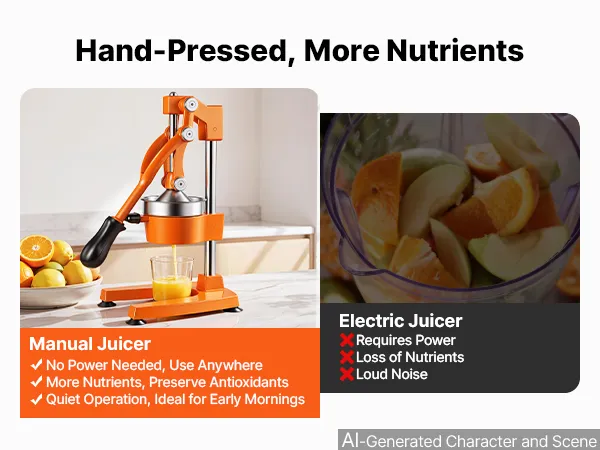 Hand-Pressed, More Nutrients

Manual Juicer
✓ No Power Needed, Use Anywhere
✓ More Nutrients, Preserve Antioxidants
✓ Quiet Operation, Ideal for Early Mornings

Electric Juicer
✗ Requires Power
✗ Loss of Nutrients
✗ Loud Noise

AI-Generated Character and Scene